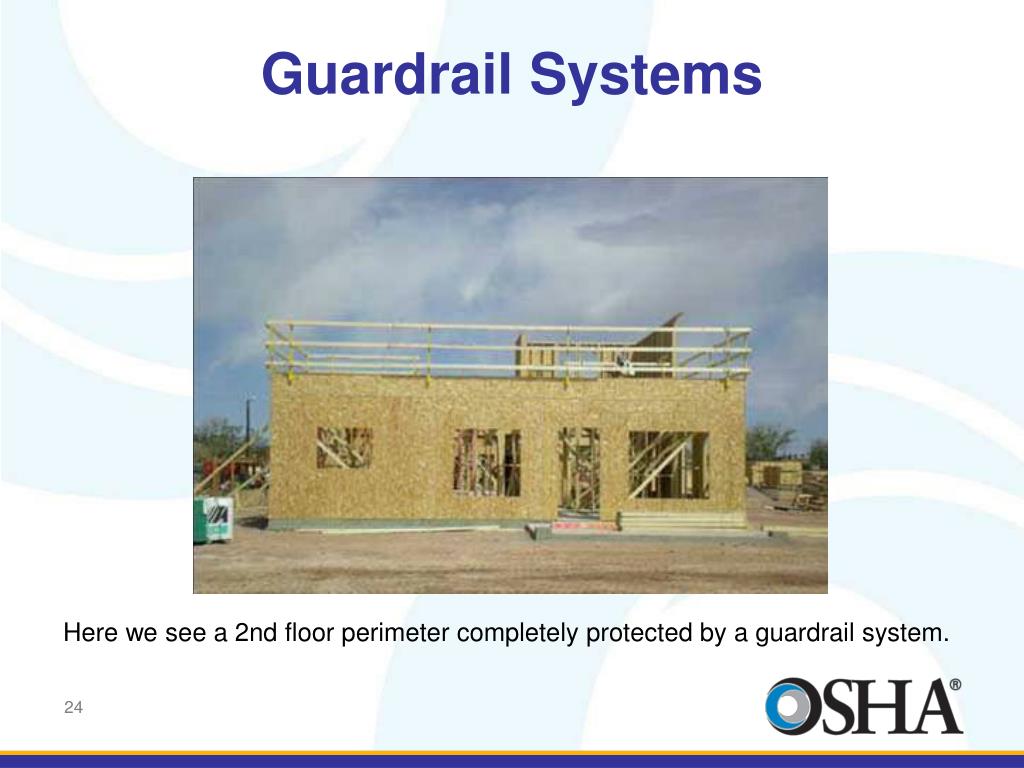 Guardrail Systems

Here we see a 2nd floor perimeter completely protected by a guardrail system.

24

OSHA®